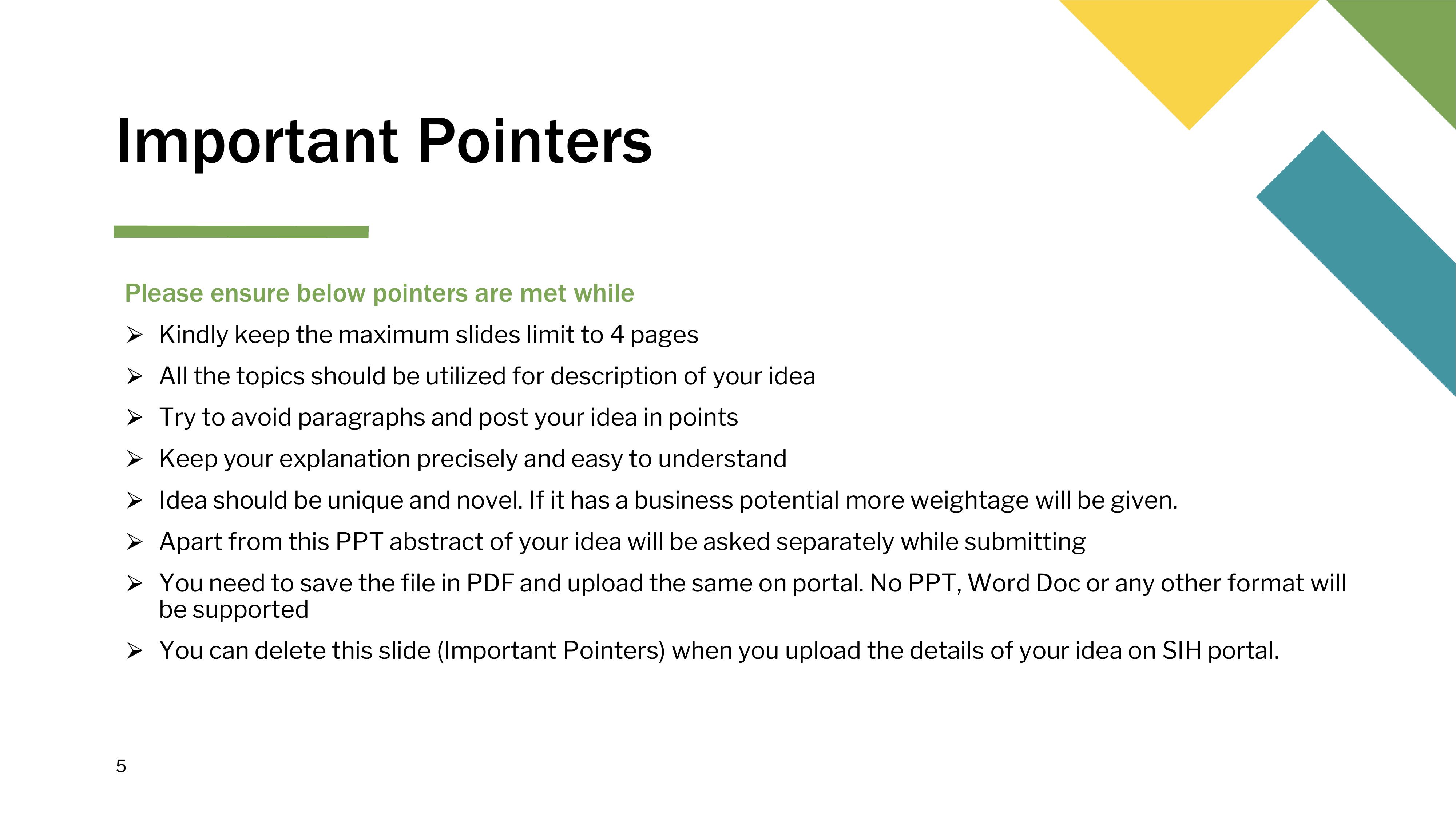 Important Pointers

Please ensure below pointers are met while

➢ Kindly keep the maximum slides limit to 4 pages
➢ All the topics should be utilized for description of your idea
➢ Try to avoid paragraphs and post your idea in points
➢ Keep your explanation precisely and easy to understand
➢ Idea should be unique and novel. If it has a business potential more weightage will be given.
➢ Apart from this PPT abstract of your idea will be asked separately while submitting
➢ You need to save the file in PDF and upload the same on portal. No PPT, Word Doc or any other format will be supported
➢ You can delete this slide (Important Pointers) when you upload the details of your idea on SIH portal.

5